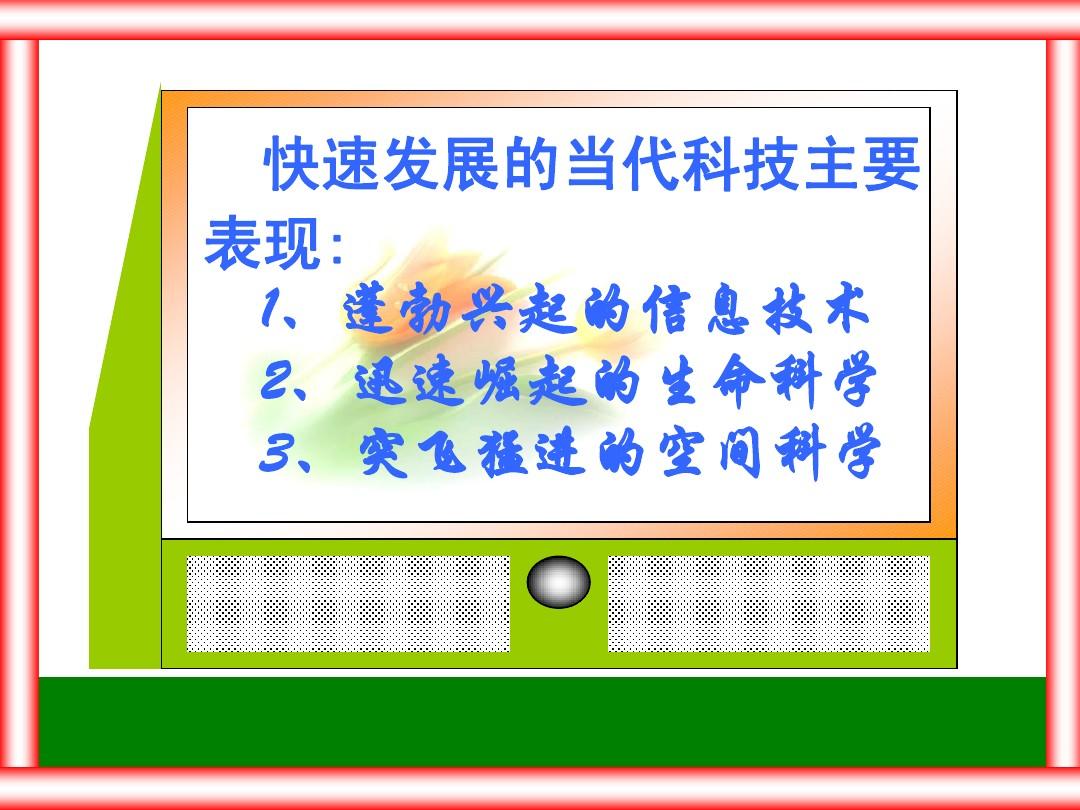 快速发展的当代科技主要表现:

1、蓬勃兴起的信息技术
2、迅速崛起的生命科学
3、突飞猛进的空间科学